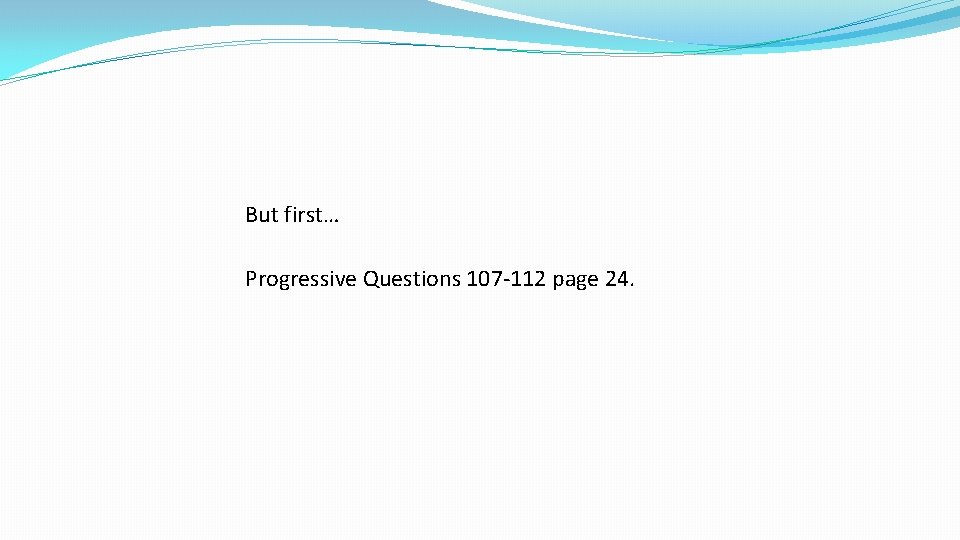 But first…

Progressive Questions 107-112 page 24.